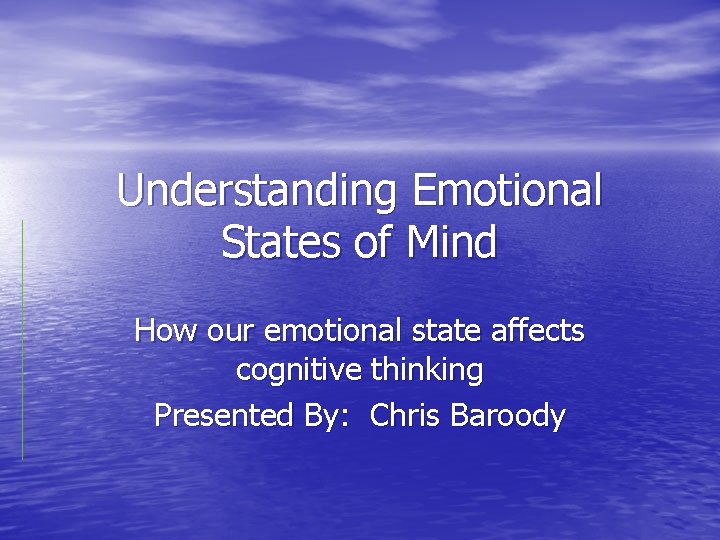 Understanding Emotional States of Mind

How our emotional state affects cognitive thinking

Presented By:  Chris Baroody